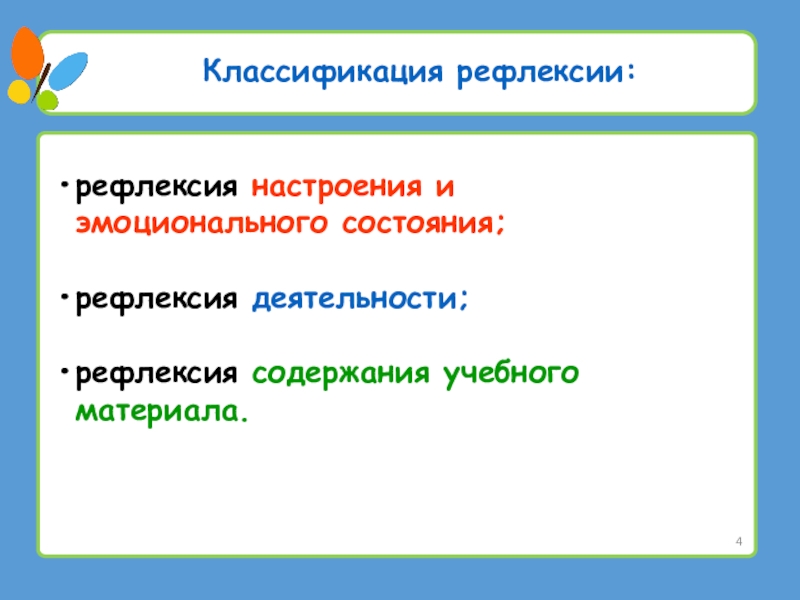 Классификация рефлексии:

• рефлексия настроения и эмоционального состояния;

• рефлексия деятельности;

• рефлексия содержания учебного материала.

4